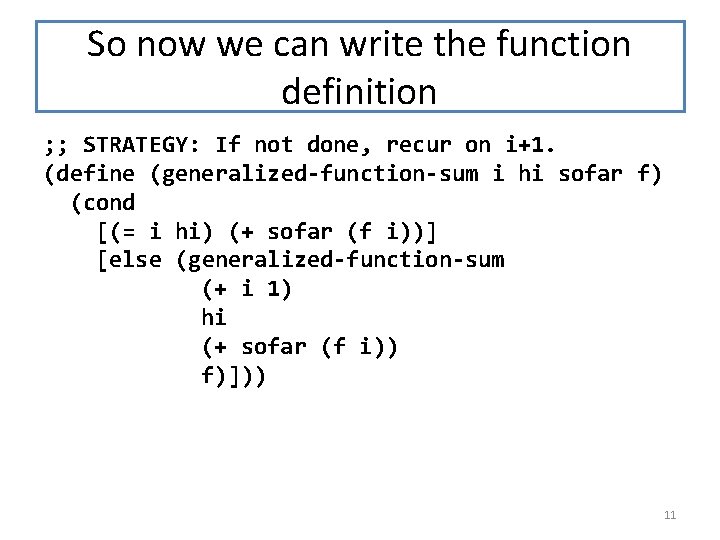 So now we can write the function definition

;; STRATEGY: If not done, recur on i+1.
(define (generalized-function-sum i hi sofar f)
  (cond
    [(= i hi) (+ sofar (f i))]
    [else (generalized-function-sum
            (+ i 1)
            hi
            (+ sofar (f i))
            f)]))

11